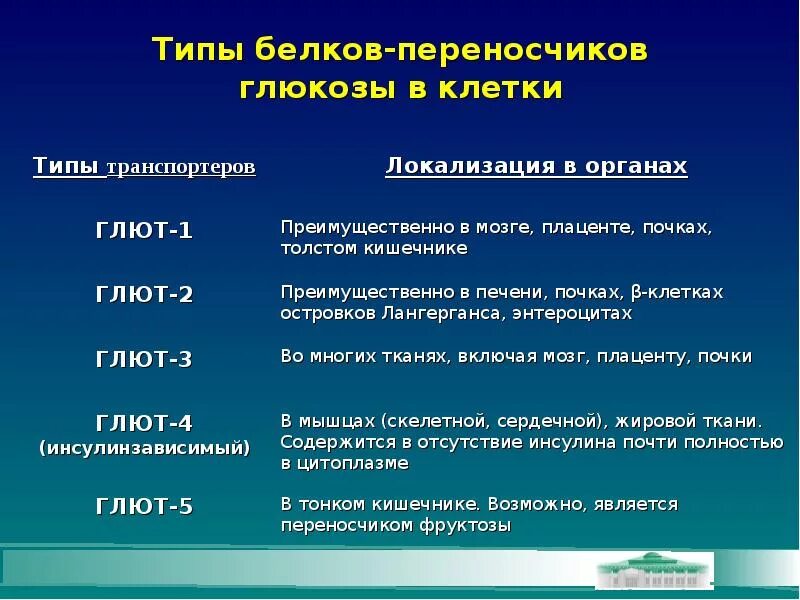 Типы белков-переносчиков глюкозы в клетки

| Типы транспортеров | Локализация в органах |
|---|---|
| ГЛЮТ-1 | Преимущественно в мозге, плаценте, почках, толстом кишечнике |
| ГЛЮТ-2 | Преимущественно в печени, почках, β-клетках островков Лангерганса, энтероцитах |
| ГЛЮТ-3 | Во многих тканях, включая мозг, плаценту, почки |
| ГЛЮТ-4 (инсулинзависимый) | В мышцах (скелетной, сердечной), жировой ткани. Содержится в отсутствие инсулина почти полностью в цитоплазме |
| ГЛЮТ-5 | В тонком кишечнике. Возможно, является переносчиком фруктозы |